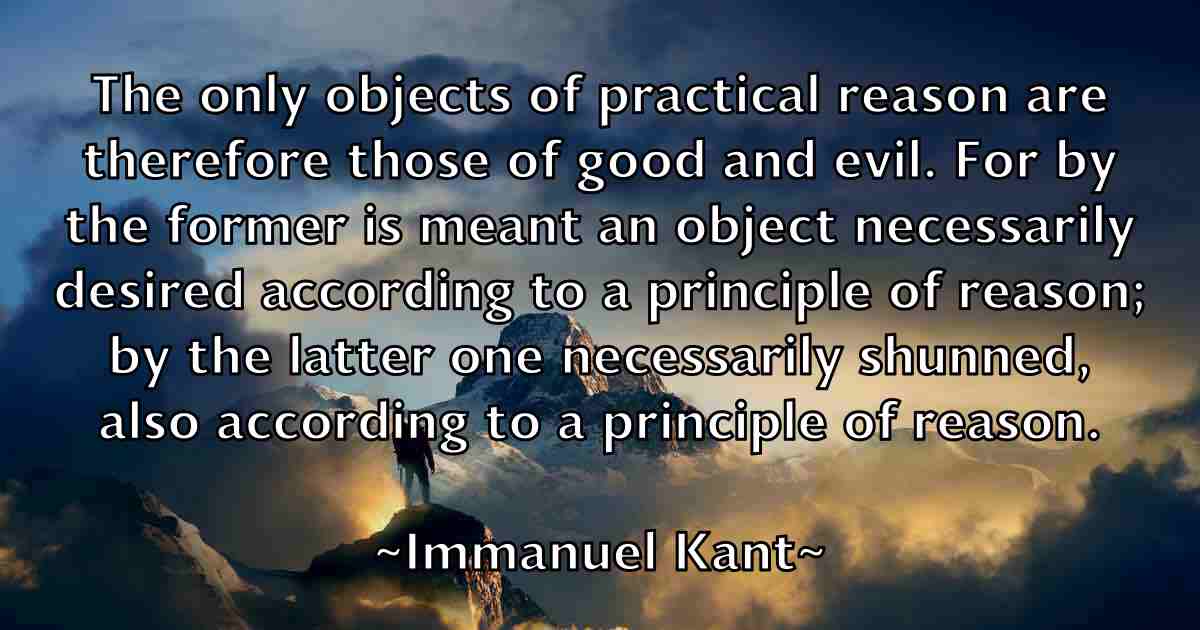 The only objects of practical reason are therefore those of good and evil. For by the former is meant an object necessarily desired according to a principle of reason; by the latter one necessarily shunned, also according to a principle of reason.

~Immanuel Kant~